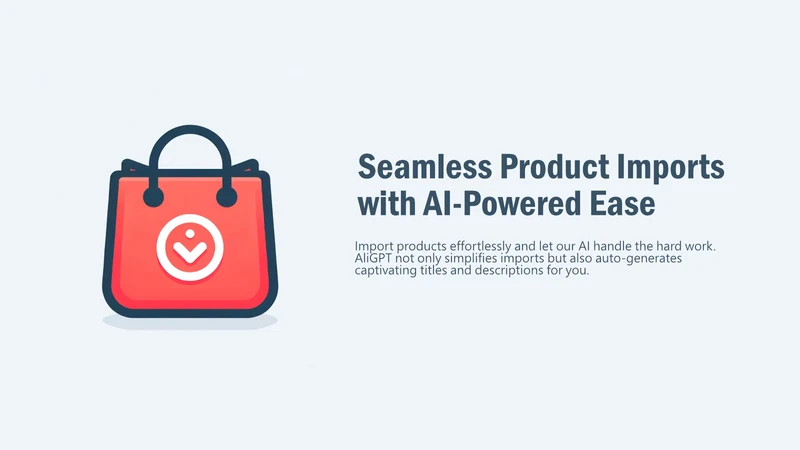 Seamless Product Imports with AI-Powered Ease

Import products effortlessly and let our AI handle the hard work. AliGPT not only simplifies imports but also auto-generates captivating titles and descriptions for you.